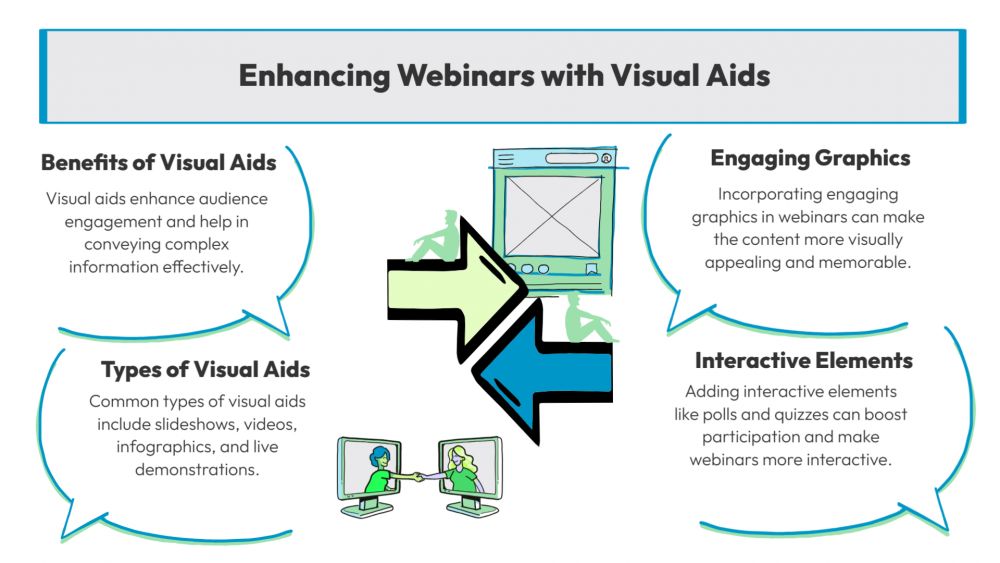 Enhancing Webinars with Visual Aids

Benefits of Visual Aids

Visual aids enhance audience engagement and help in conveying complex information effectively.

Types of Visual Aids

Common types of visual aids include slideshows, videos, infographics, and live demonstrations.

Engaging Graphics

Incorporating engaging graphics in webinars can make the content more visually appealing and memorable.

Interactive Elements

Adding interactive elements like polls and quizzes can boost participation and make webinars more interactive.